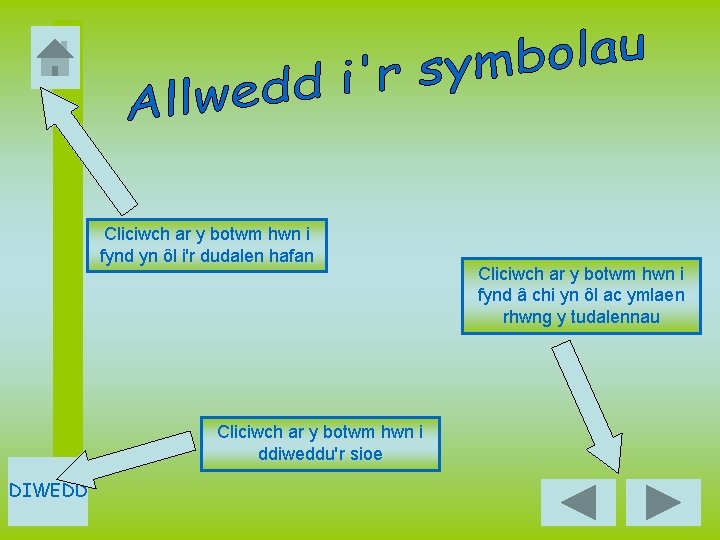 Allwedd i'r symbolau

Cliciwch ar y botwm hwn i fynd yn ôl i'r dudalen hafan

Cliciwch ar y botwm hwn i fynd â chi yn ôl ac ymlaen rhwng y tudalennau

Cliciwch ar y botwm hwn i ddiweddu'r sioe

DIWEDD